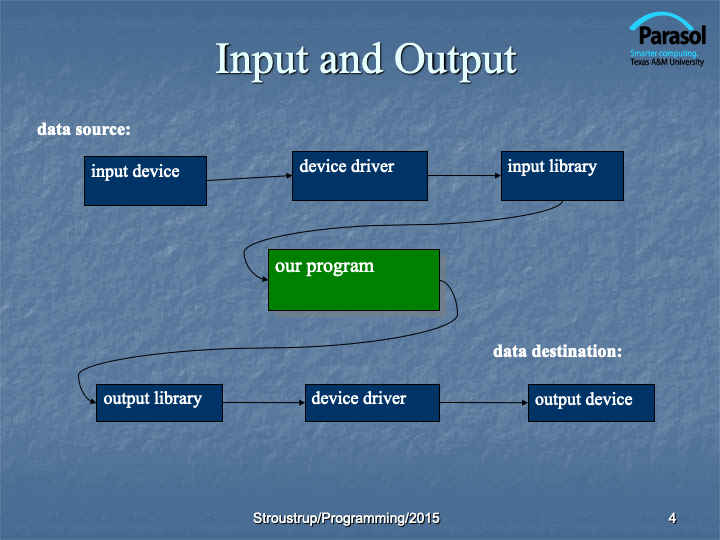 Input and Output

Parasol
Smarter computing.
Texas A&M University

data source:

input device

device driver

input library

our program

data destination:

output library

device driver

output device

Stroustrup/Programming/2015

4